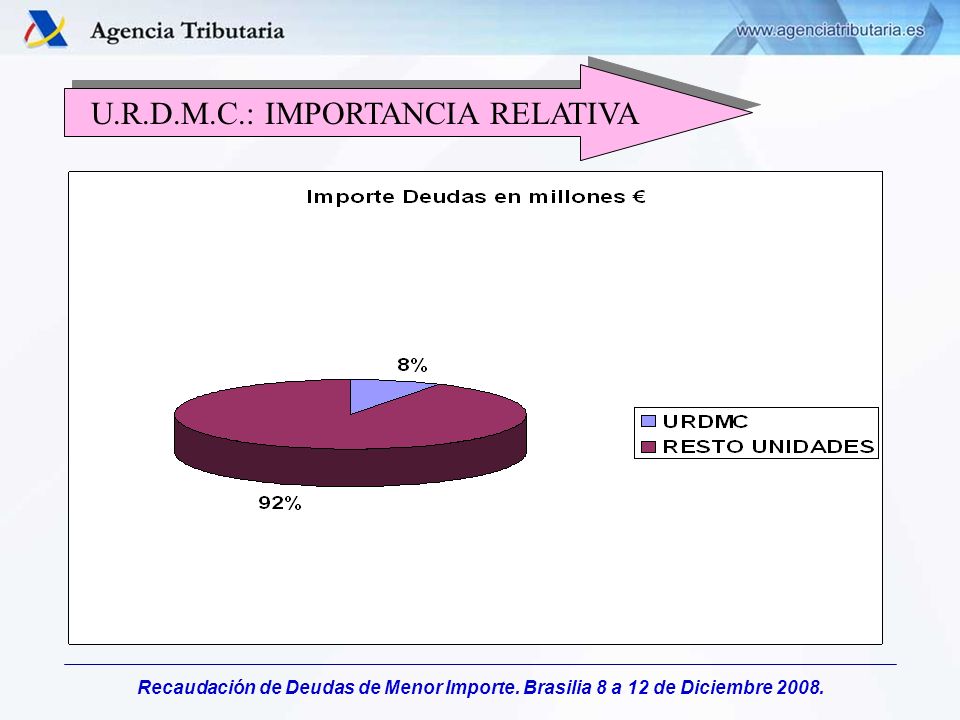 Agencia Tributaria

www.agenciatributaria.es

U.R.D.M.C.: IMPORTANCIA RELATIVA

Importe Deudas en millones €

8%

92%

URDMC
RESTO UNIDADES

Recaudación de Deudas de Menor Importe. Brasilia 8 a 12 de Diciembre 2008.